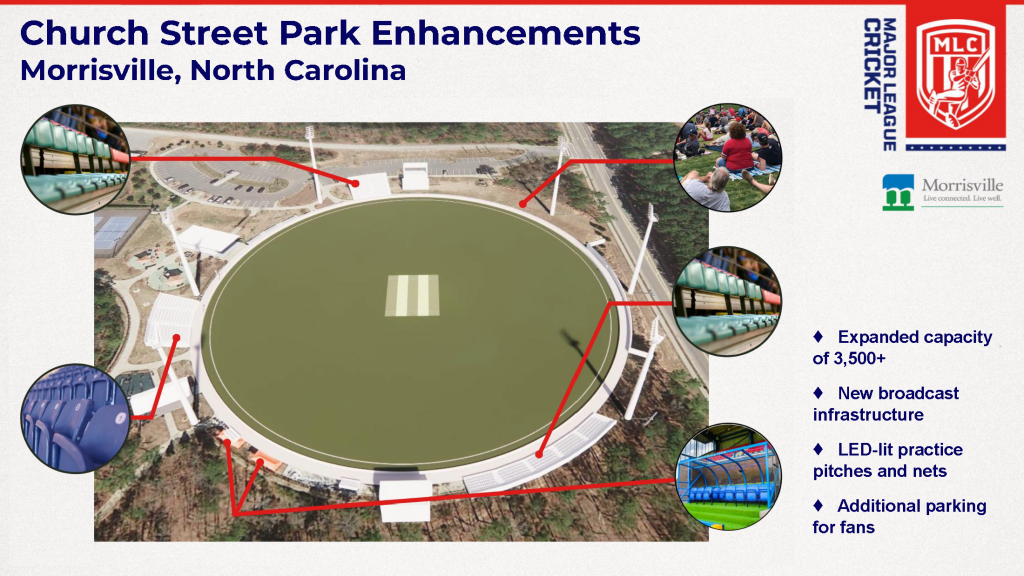 Church Street Park Enhancements
Morrisville, North Carolina

MAJOR LEAGUE CRICKET

MLC

Morrisville
Live connected. Live well.

♦ Expanded capacity of 3,500+

♦ New broadcast infrastructure

♦ LED-lit practice pitches and nets

♦ Additional parking for fans